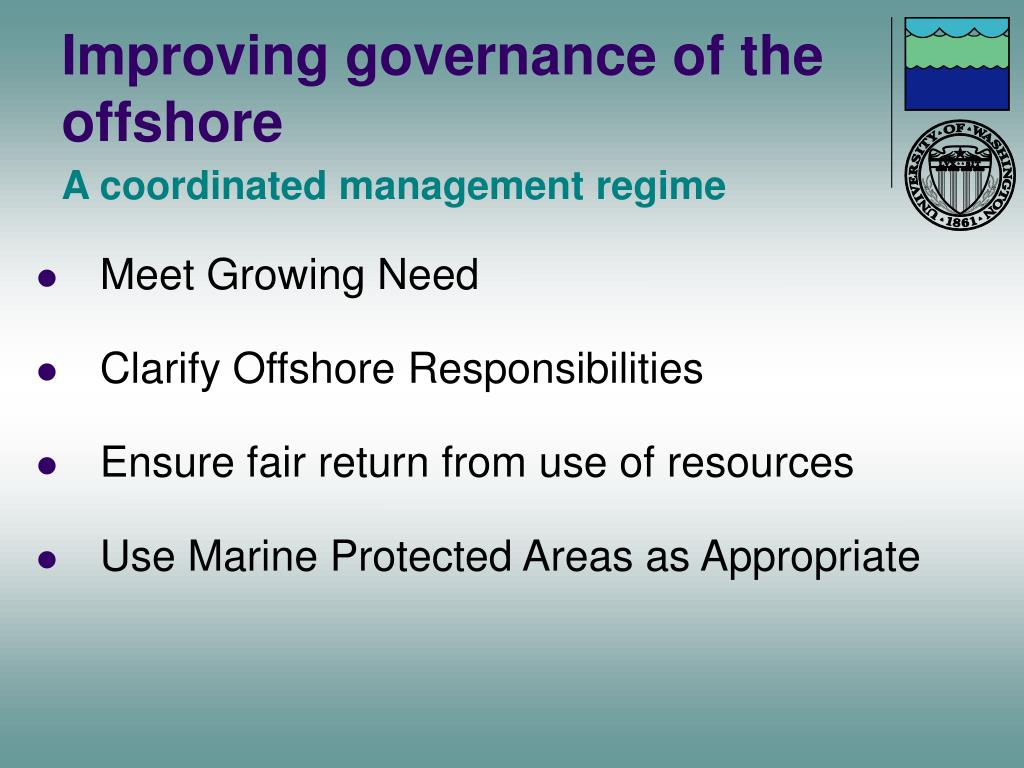 Improving governance of the offshore

A coordinated management regime

UNIVERSITY OF WASHINGTON 1861

- Meet Growing Need
- Clarify Offshore Responsibilities
- Ensure fair return from use of resources
- Use Marine Protected Areas as Appropriate